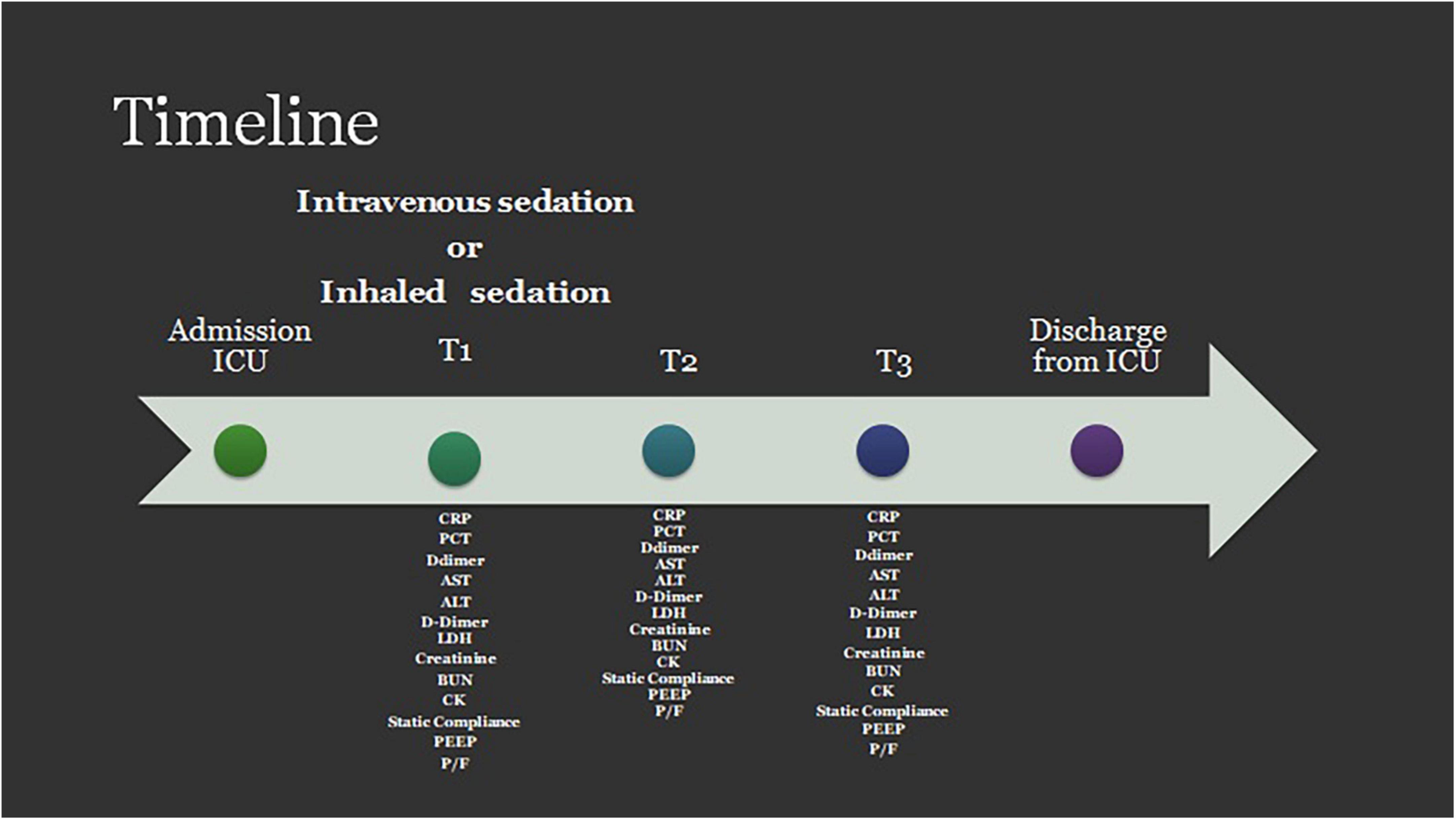 Timeline

Intravenous sedation
or
Inhaled sedation

Admission ICU

T1

T2

T3

Discharge from ICU

CRP
PCT
Ddimer
AST
ALT
D-Dimer
LDH
Creatinine
BUN
CK
Static Compliance
PEEP
P/F

CRP
PCT
Ddimer
AST
ALT
D-Dimer
LDH
Creatinine
BUN
CK
Static Compliance
PEEP
P/F

CRP
PCT
Ddimer
AST
ALT
D-Dimer
LDH
Creatinine
BUN
CK
Static Compliance
PEEP
P/F